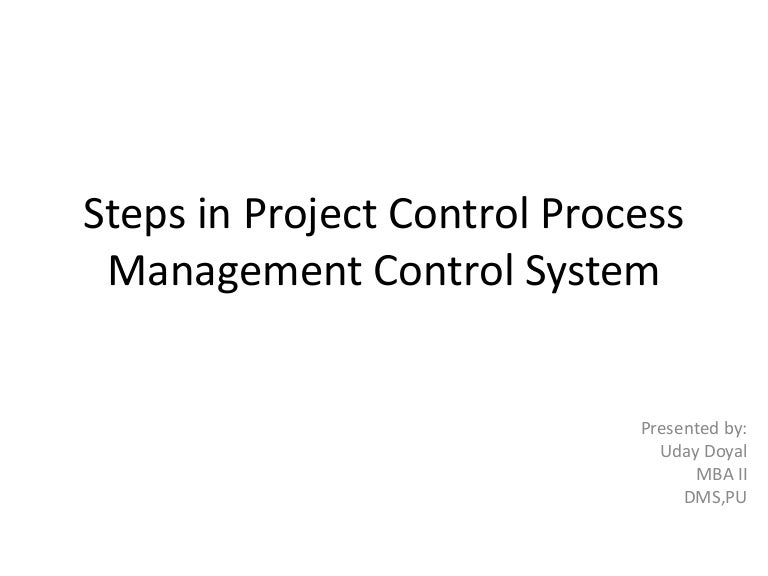 Steps in Project Control Process
Management Control System

Presented by:
Uday Doyal
MBA II
DMS,PU